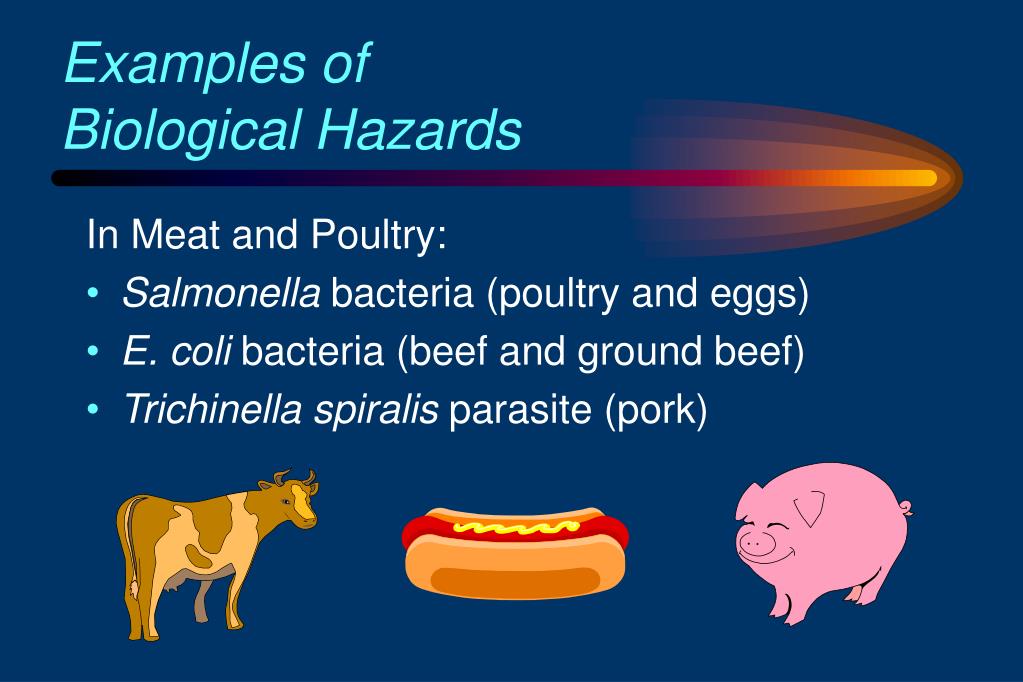 Examples of
Biological Hazards

In Meat and Poultry:
• Salmonella bacteria (poultry and eggs)
• E. coli bacteria (beef and ground beef)
• Trichinella spiralis parasite (pork)